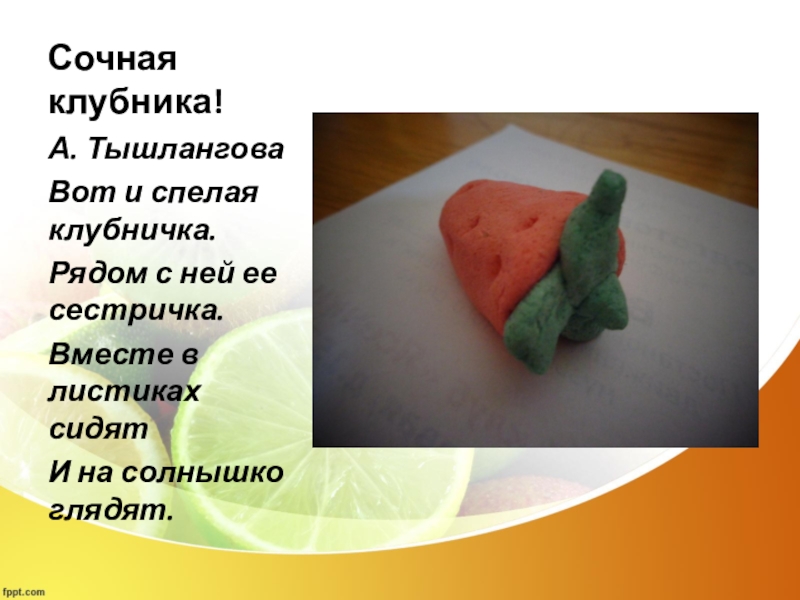 Сочная клубника!

А. Тышлангова

Вот и спелая клубничка.

Рядом с ней ее сестричка.

Вместе в листиках сидят

И на солнышко глядят.

fppt.com